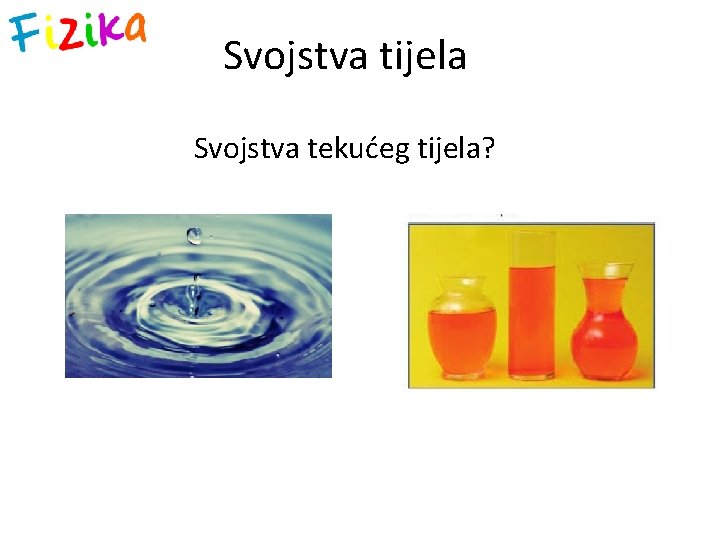 Fizika

Svojstva tijela

Svojstva tekućeg tijela?